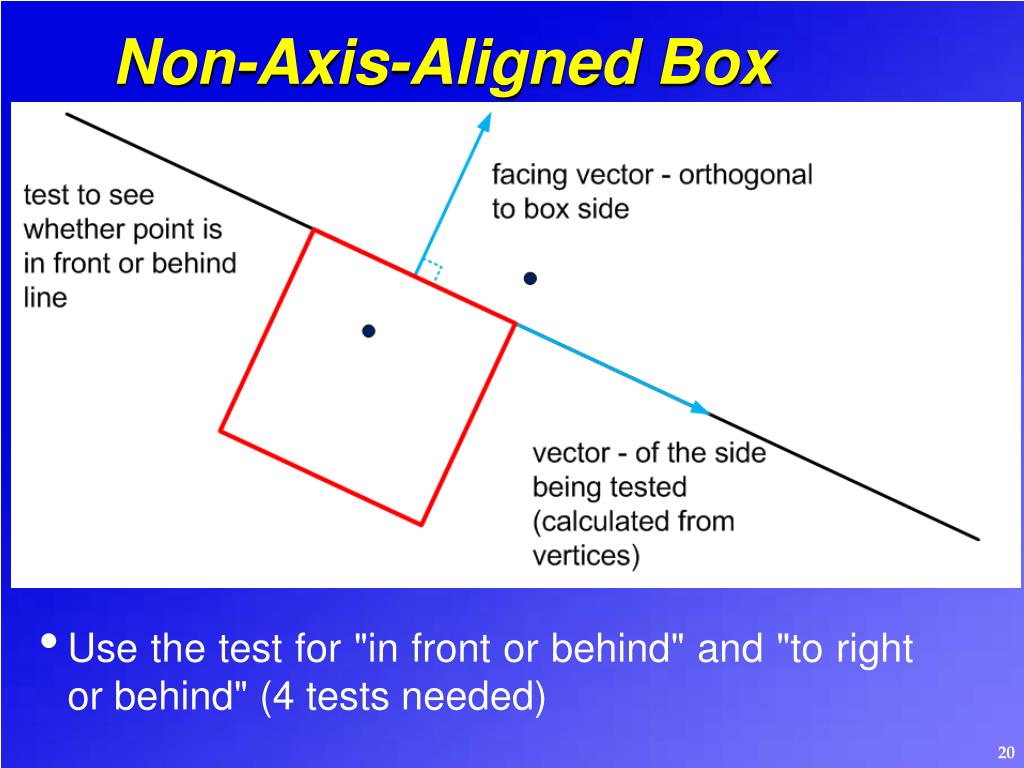 Non-Axis-Aligned Box

test to see whether point is in front or behind line

facing vector - orthogonal to box side

vector - of the side being tested (calculated from vertices)

• Use the test for "in front or behind" and "to right or behind" (4 tests needed)

20